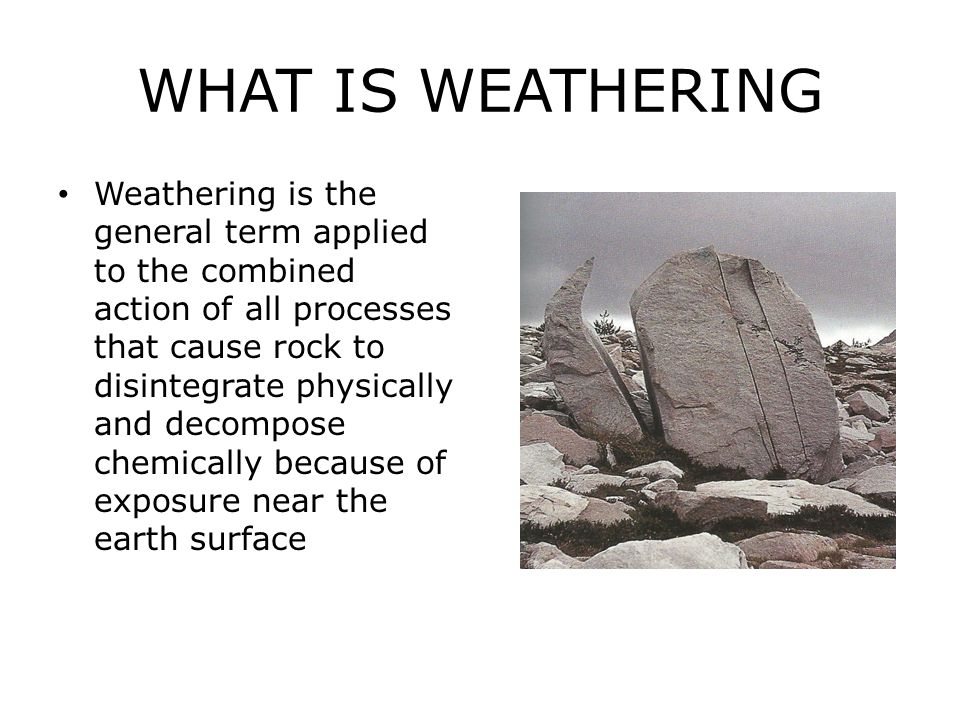 WHAT IS WEATHERING

• Weathering is the general term applied to the combined action of all processes that cause rock to disintegrate physically and decompose chemically because of exposure near the earth surface